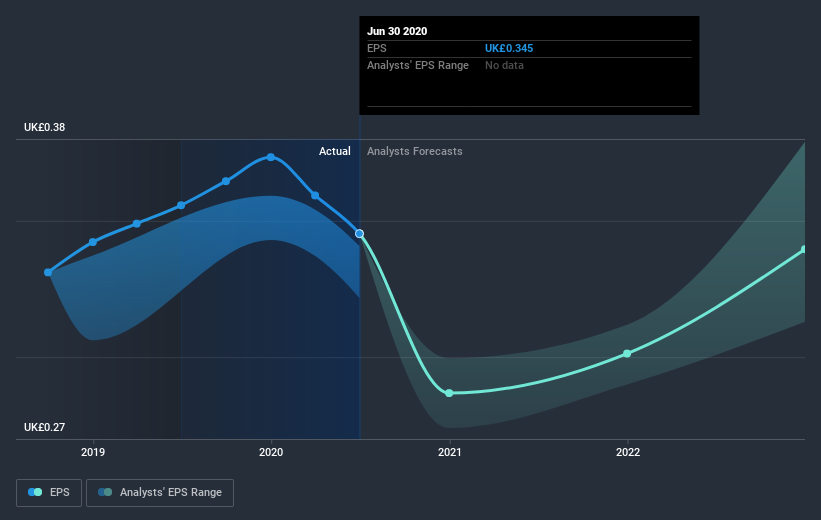 Jun 30 2020
EPS UK£0.345
Analysts' EPS Range No data

UK£0.38
Actual Analysts Forecasts
UK£0.27

2019 2020 2021 2022

EPS Analysts' EPS Range